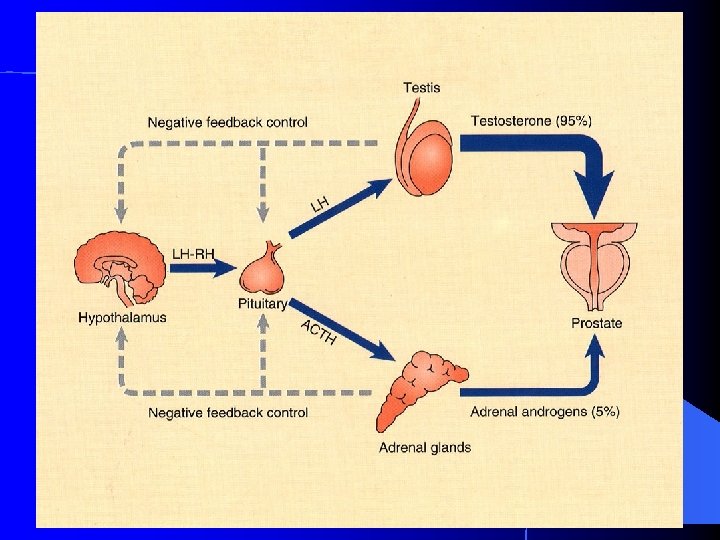 Testis

Negative feedback control

Testosterone (95%)

LH

LH-RH

Hypothalamus

Pituitary

ACTH

Prostate

Negative feedback control

Adrenal androgens (5%)

Adrenal glands